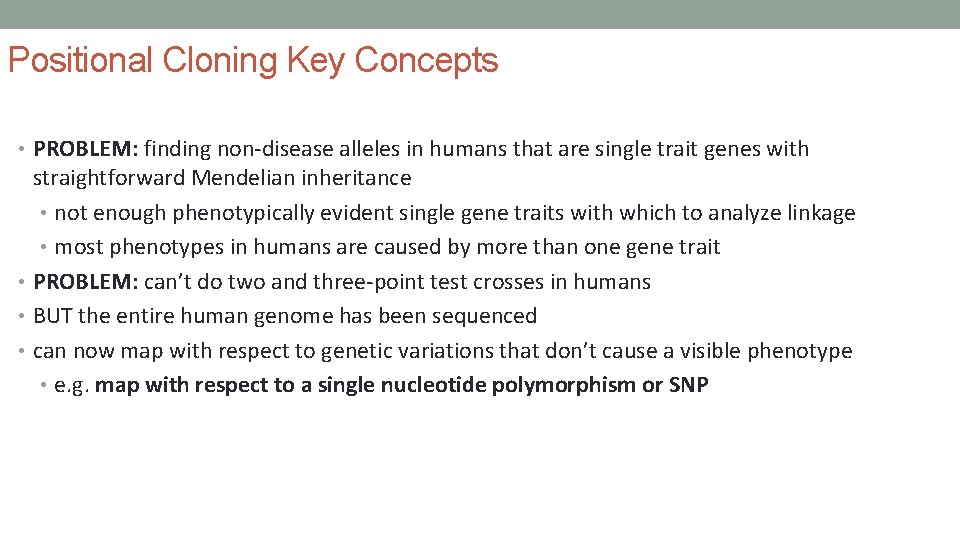 Positional Cloning Key Concepts

• PROBLEM: finding non-disease alleles in humans that are single trait genes with straightforward Mendelian inheritance
  • not enough phenotypically evident single gene traits with which to analyze linkage
  • most phenotypes in humans are caused by more than one gene trait
• PROBLEM: can't do two and three-point test crosses in humans
• BUT the entire human genome has been sequenced
• can now map with respect to genetic variations that don't cause a visible phenotype
  • e.g. map with respect to a single nucleotide polymorphism or SNP